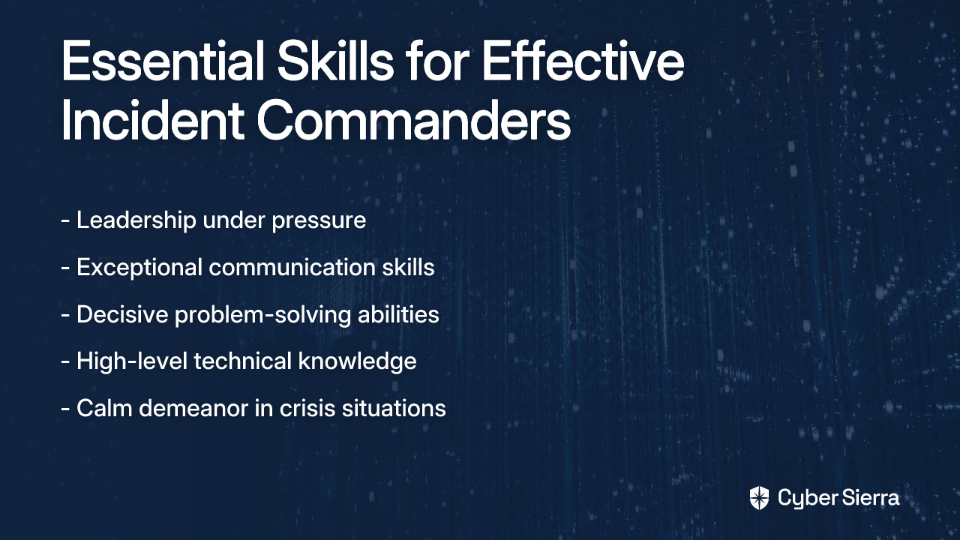 Essential Skills for Effective Incident Commanders

- Leadership under pressure

- Exceptional communication skills

- Decisive problem-solving abilities

- High-level technical knowledge

- Calm demeanor in crisis situations

Cyber Sierra